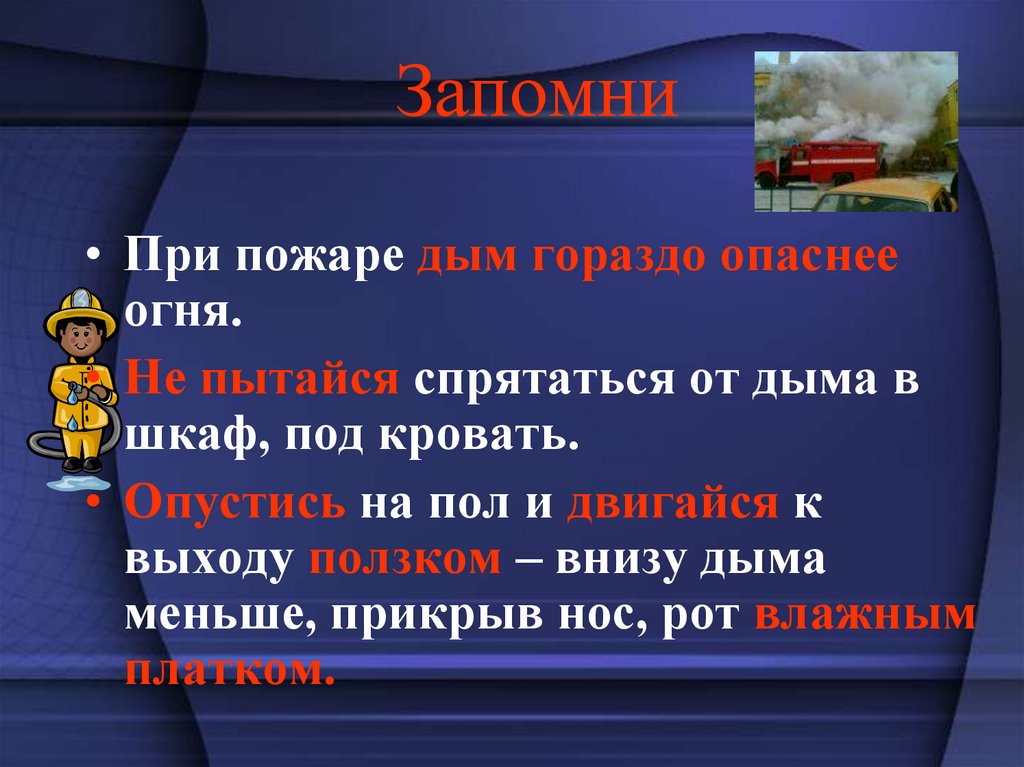 Запомни

• При пожаре дым гораздо опаснее огня.

• Не пытайся спрятаться от дыма в шкаф, под кровать.

• Опустись на пол и двигайся к выходу ползком – внизу дыма меньше, прикрыв нос, рот влажным платком.